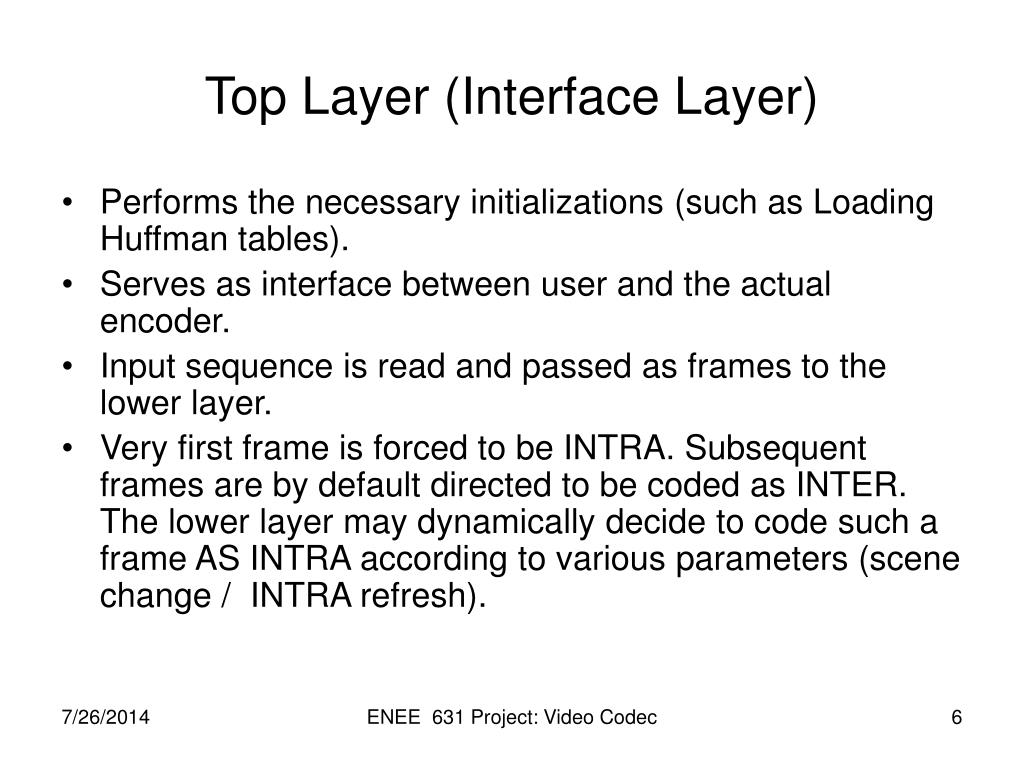 Top Layer (Interface Layer)

• Performs the necessary initializations (such as Loading Huffman tables).
• Serves as interface between user and the actual encoder.
• Input sequence is read and passed as frames to the lower layer.
• Very first frame is forced to be INTRA. Subsequent frames are by default directed to be coded as INTER. The lower layer may dynamically decide to code such a frame AS INTRA according to various parameters (scene change / INTRA refresh).

7/26/2014

ENEE 631 Project: Video Codec

6